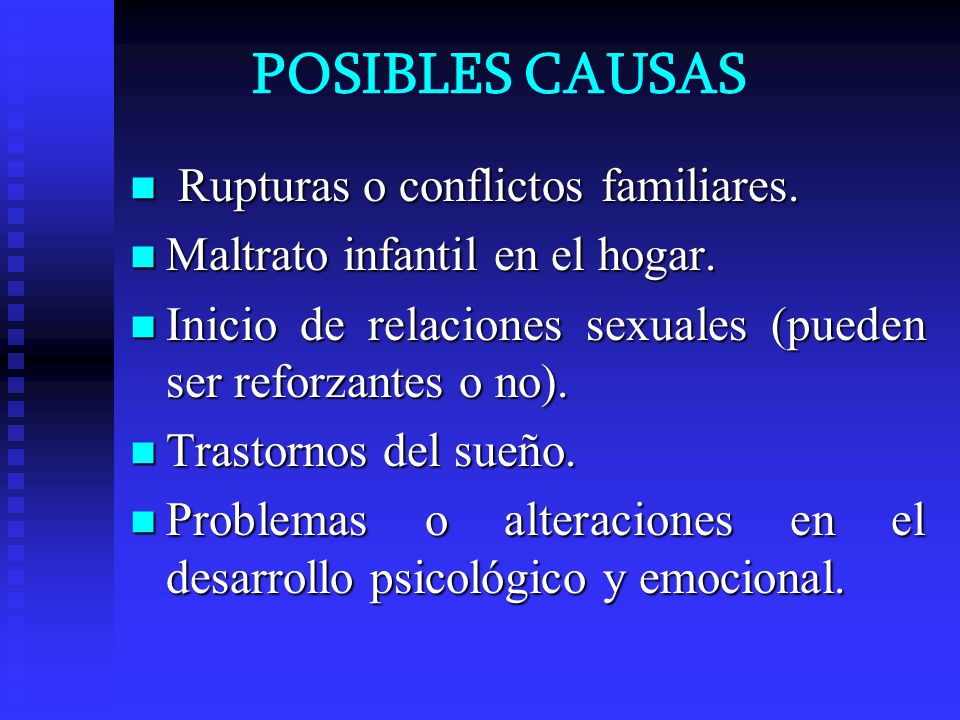 POSIBLES CAUSAS

Rupturas o conflictos familiares.

Maltrato infantil en el hogar.

Inicio de relaciones sexuales (pueden ser reforzantes o no).

Trastornos del sueño.

Problemas o alteraciones en el desarrollo psicológico y emocional.